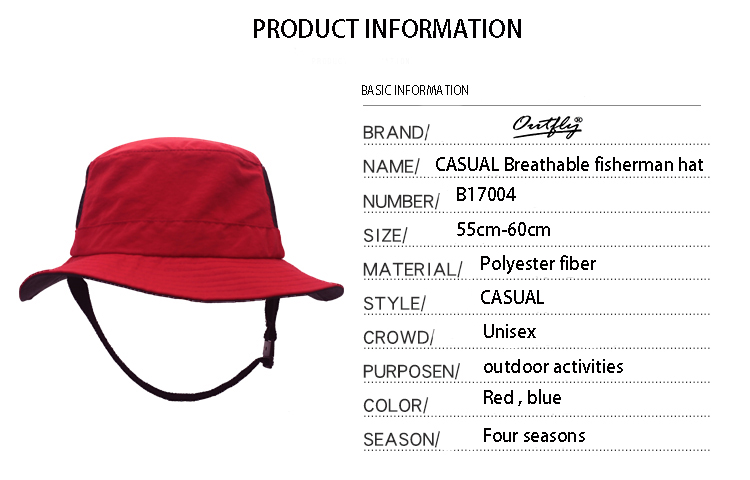 PRODUCT INFORMATION

BASIC INFORMATION

BRAND/ Outfly®

NAME/ CASUAL Breathable fisherman hat

NUMBER/ B17004

SIZE/ 55cm-60cm

MATERIAL/ Polyester fiber

STYLE/ CASUAL

CROWD/ Unisex

PURPOSEN/ outdoor activities

COLOR/ Red , blue

SEASON/ Four seasons